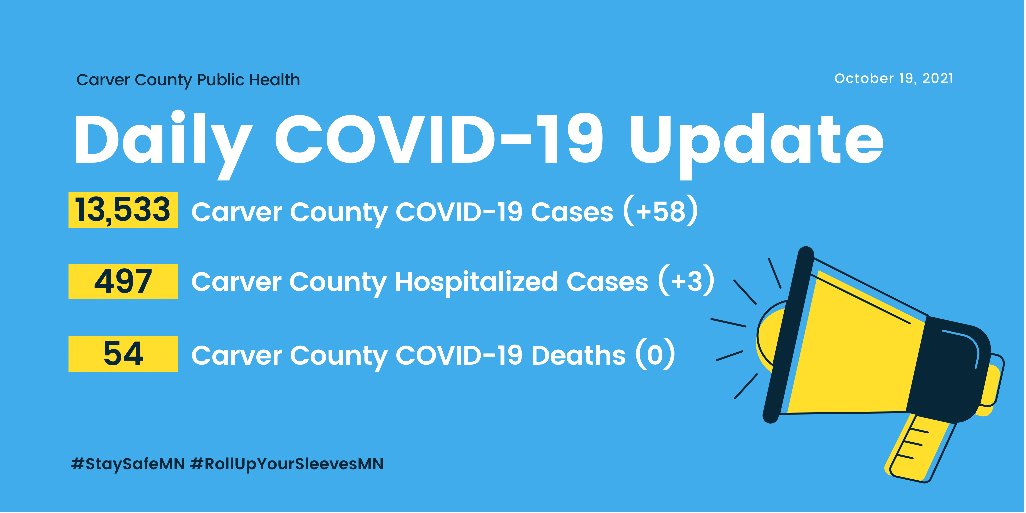 Carver County Public Health

October 19, 2021

Daily COVID-19 Update

13,533 Carver County COVID-19 Cases (+58)

497 Carver County Hospitalized Cases (+3)

54 Carver County COVID-19 Deaths (0)

#StaySafeMN #RollUpYourSleevesMN